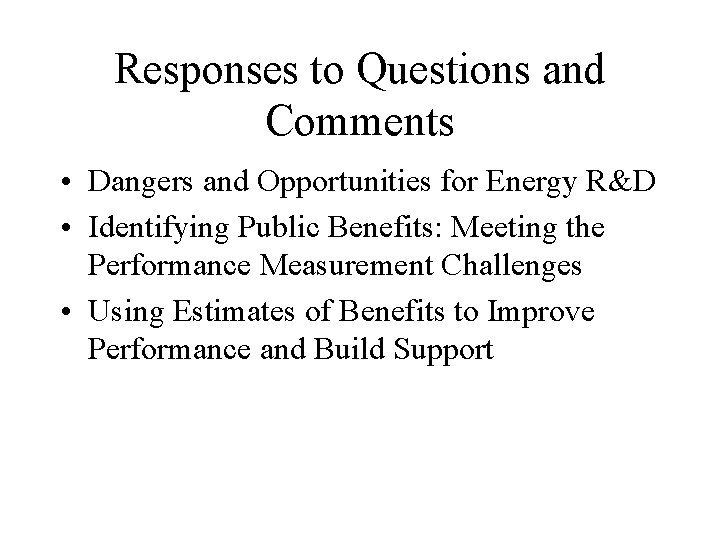 Responses to Questions and Comments

• Dangers and Opportunities for Energy R&D
• Identifying Public Benefits: Meeting the Performance Measurement Challenges
• Using Estimates of Benefits to Improve Performance and Build Support